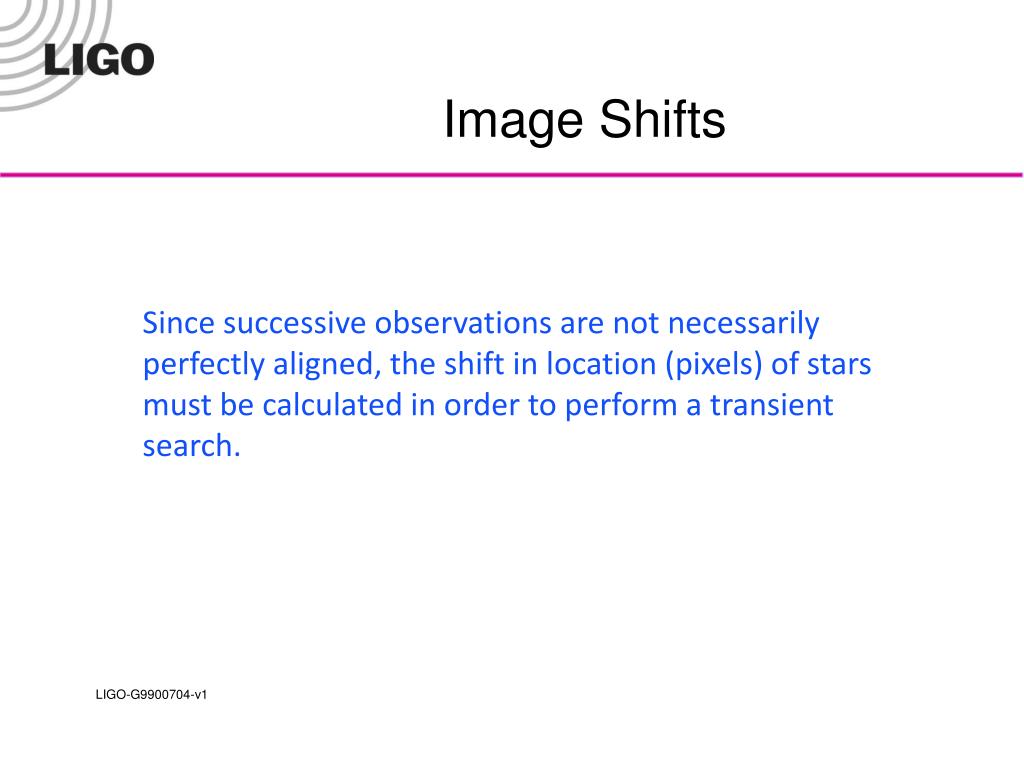 LIGO

Image Shifts

Since successive observations are not necessarily perfectly aligned, the shift in location (pixels) of stars must be calculated in order to perform a transient search.

LIGO-G9900704-v1